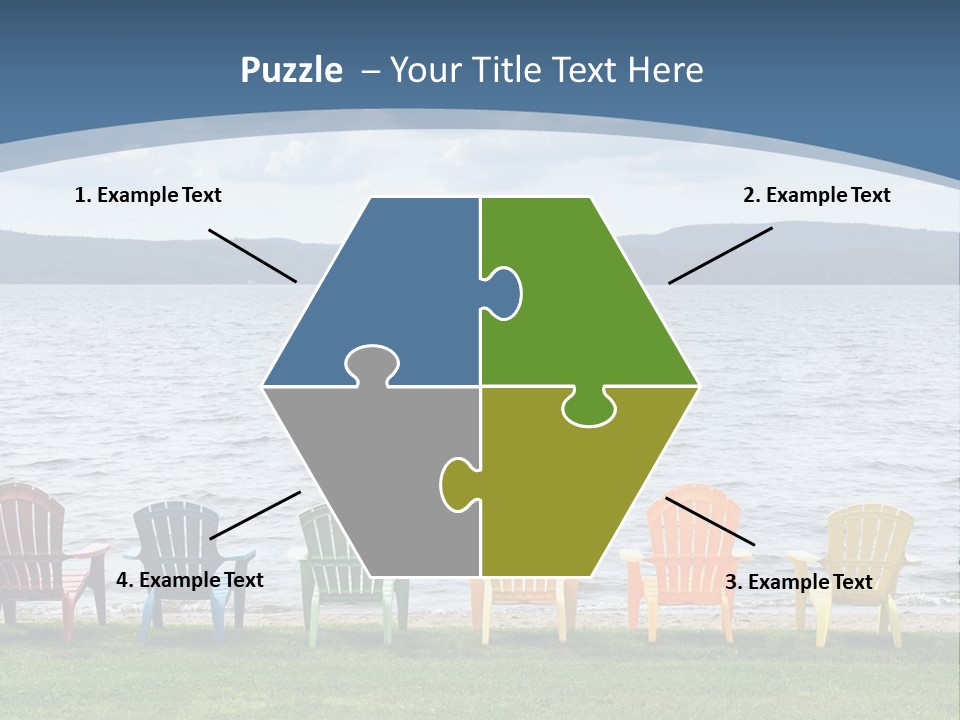 Puzzle – Your Title Text Here

1. Example Text

2. Example Text

4. Example Text

3. Example Text